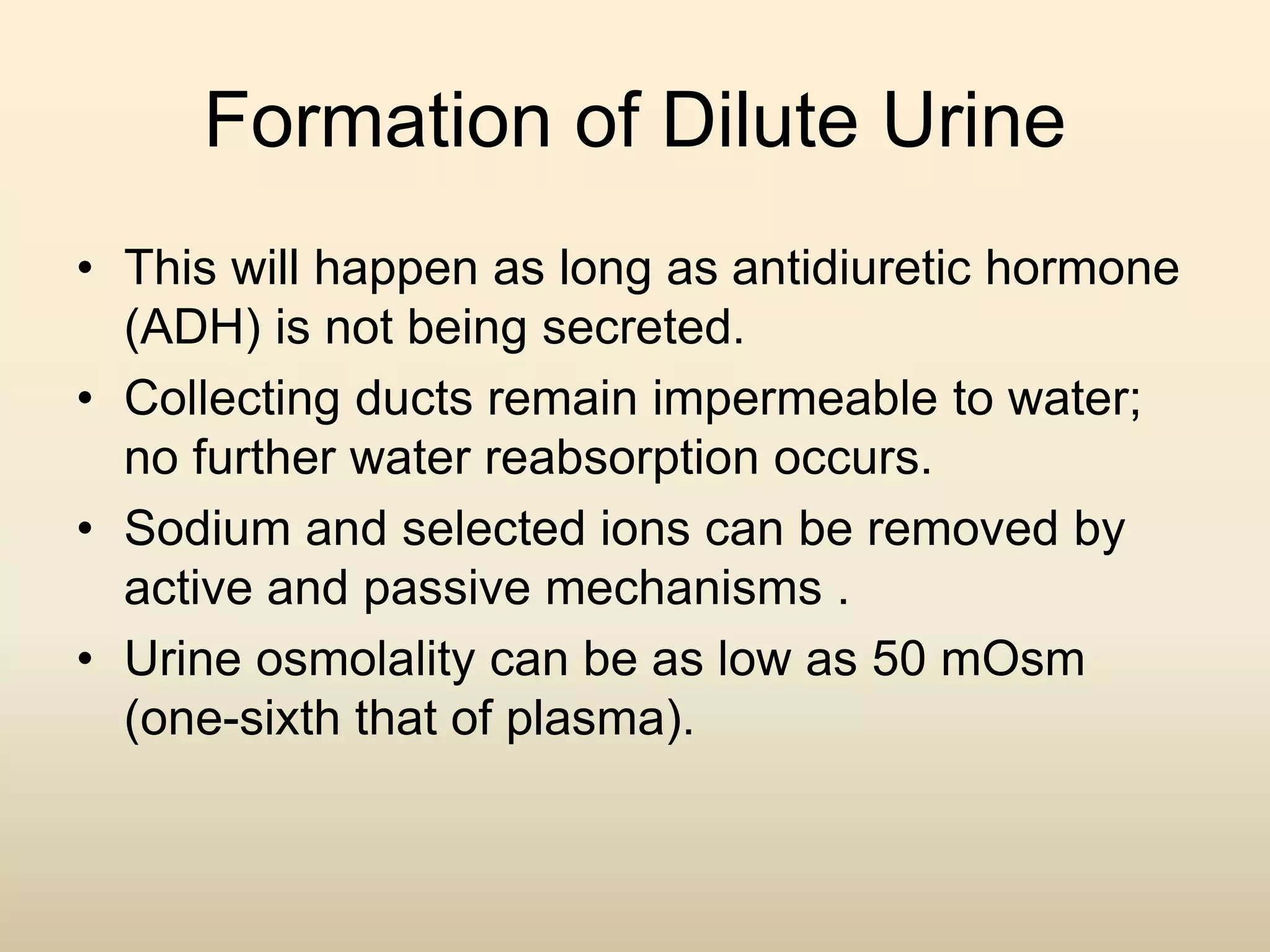 Formation of Dilute Urine

• This will happen as long as antidiuretic hormone (ADH) is not being secreted.
• Collecting ducts remain impermeable to water; no further water reabsorption occurs.
• Sodium and selected ions can be removed by active and passive mechanisms .
• Urine osmolality can be as low as 50 mOsm (one-sixth that of plasma).